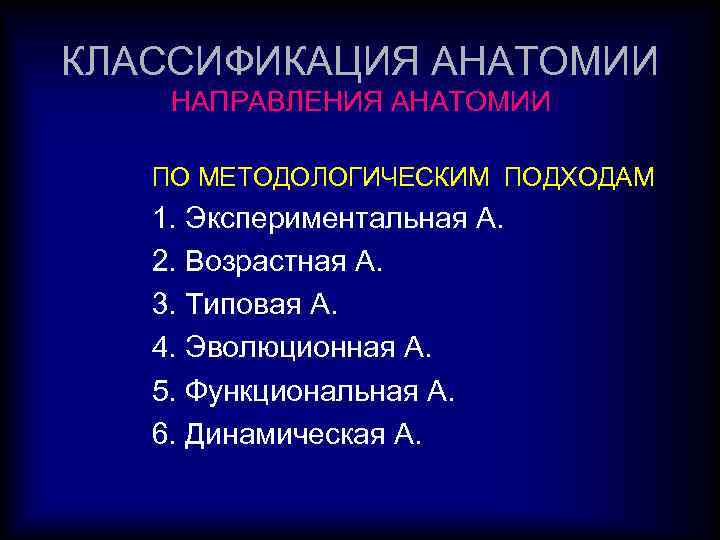 КЛАССИФИКАЦИЯ АНАТОМИИ
НАПРАВЛЕНИЯ АНАТОМИИ

ПО МЕТОДОЛОГИЧЕСКИМ ПОДХОДАМ
1. Экспериментальная А.
2. Возрастная А.
3. Типовая А.
4. Эволюционная А.
5. Функциональная А.
6. Динамическая А.